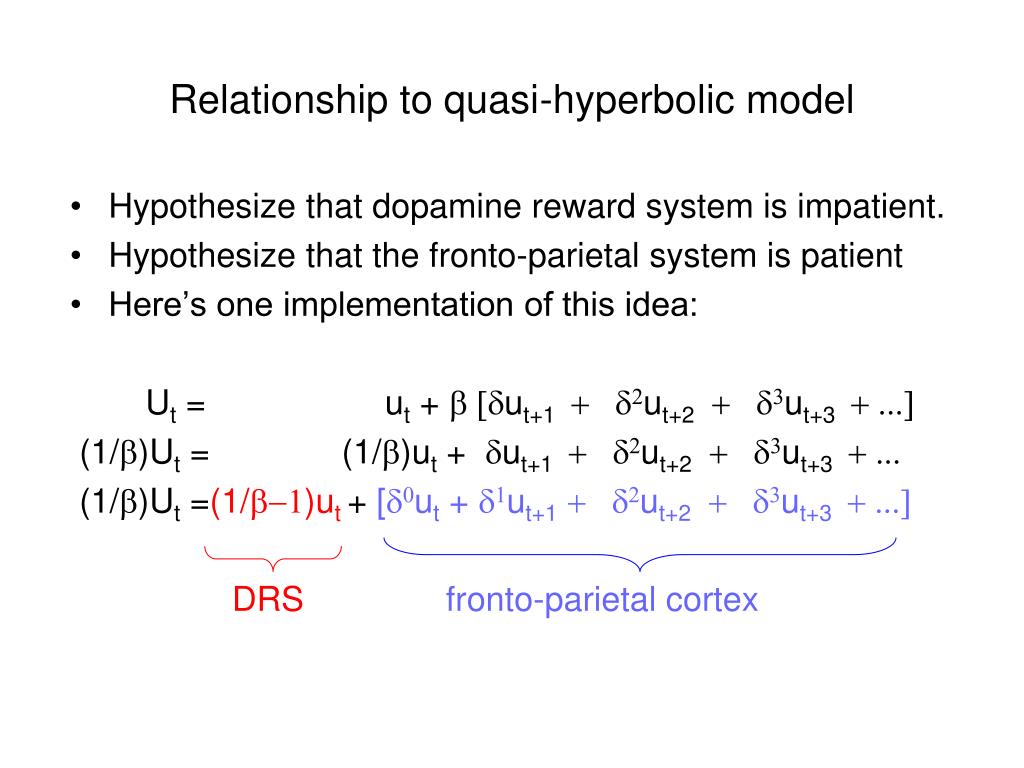 Relationship to quasi-hyperbolic model

• Hypothesize that dopamine reward system is impatient.
• Hypothesize that the fronto-parietal system is patient
• Here's one implementation of this idea:

$U_t = u_t + \beta [\delta u_{t+1} + \delta^2 u_{t+2} + \delta^3 u_{t+3} + ...]$

$(1/\beta)U_t = (1/\beta)u_t + \delta u_{t+1} + \delta^2 u_{t+2} + \delta^3 u_{t+3} + ...$

$(1/\beta)U_t = (1/\beta - 1)u_t + [\delta^0 u_t + \delta^1 u_{t+1} + \delta^2 u_{t+2} + \delta^3 u_{t+3} + ...]$

DRS

fronto-parietal cortex